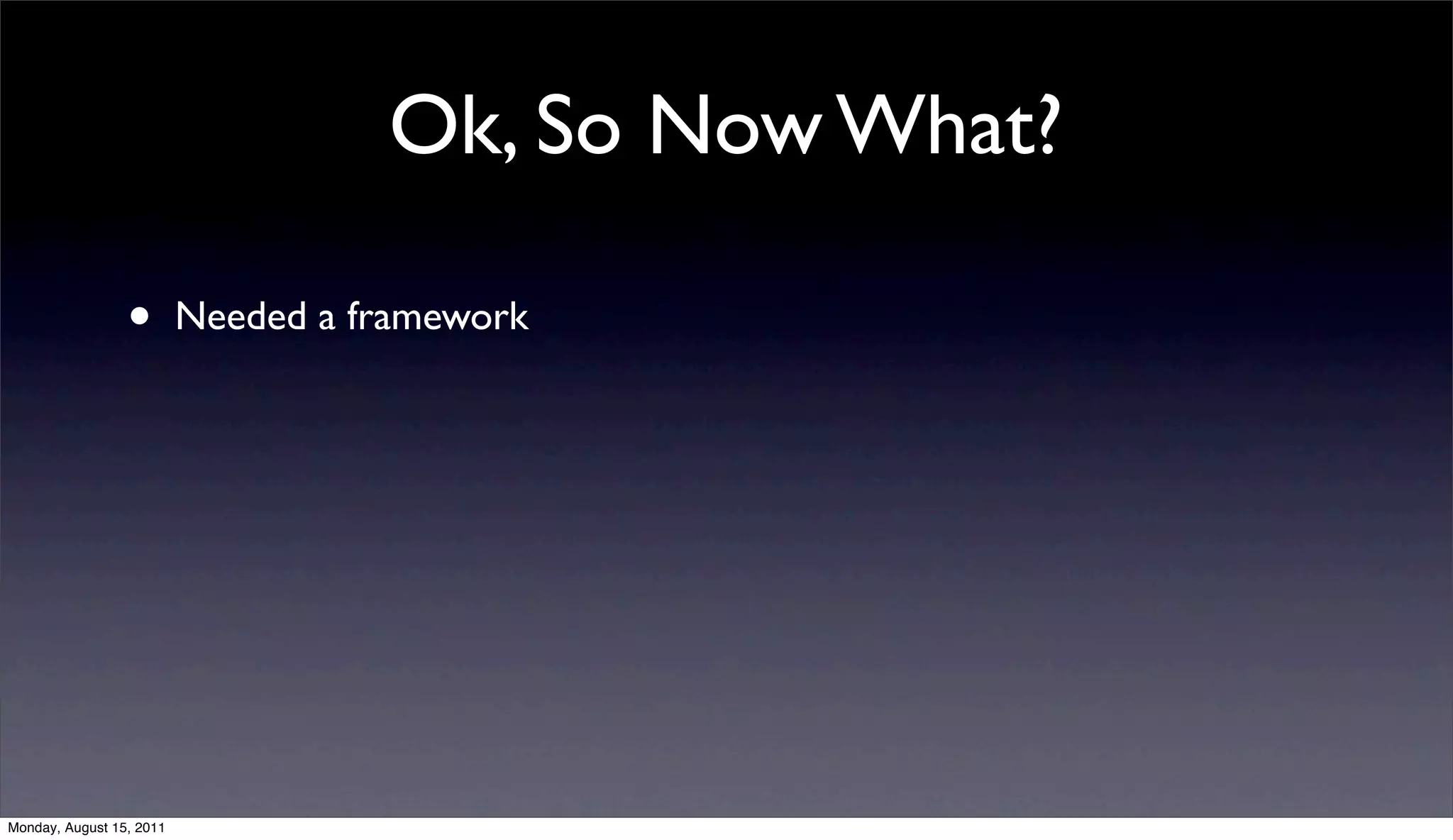 Ok, So Now What?

• Needed a framework

Monday, August 15, 2011